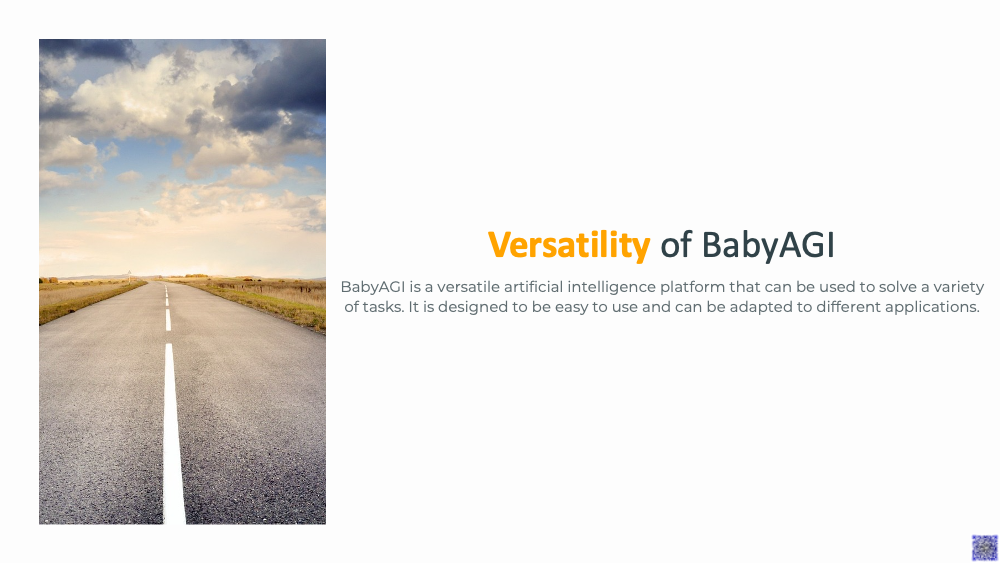 Versatility of BabyAGI

BabyAGI is a versatile artificial intelligence platform that can be used to solve a variety of tasks. It is designed to be easy to use and can be adapted to different applications.